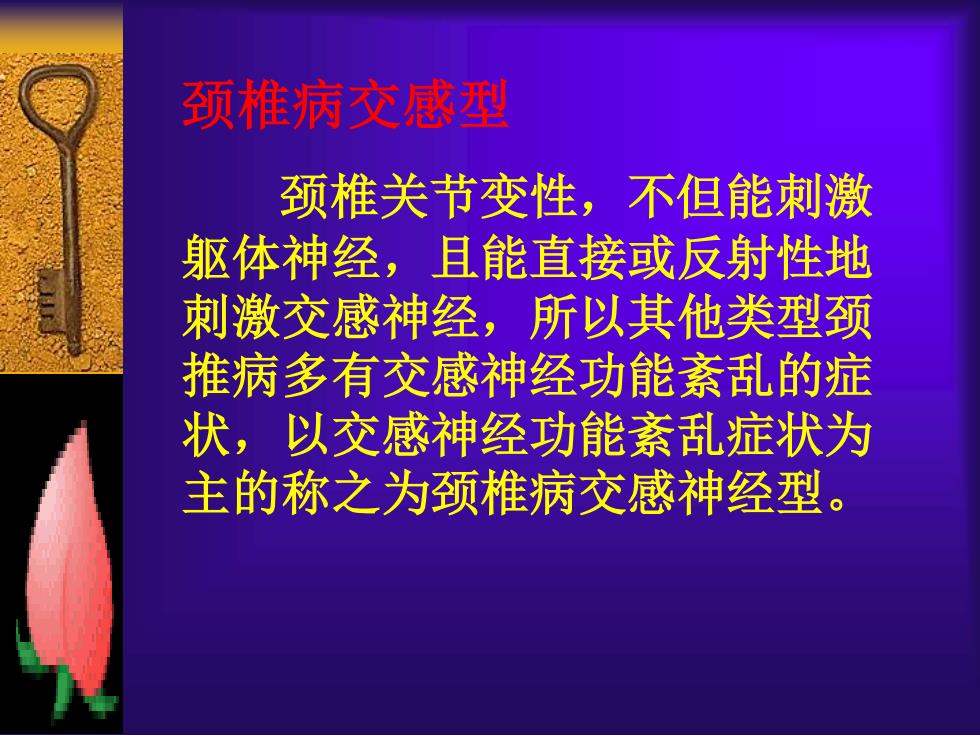 颈椎病交感型

颈椎关节变性，不但能刺激躯体神经，且能直接或反射性地刺激交感神经，所以其他类型颈推病多有交感神经功能紊乱的症状，以交感神经功能紊乱症状为主的称之为颈椎病交感神经型。